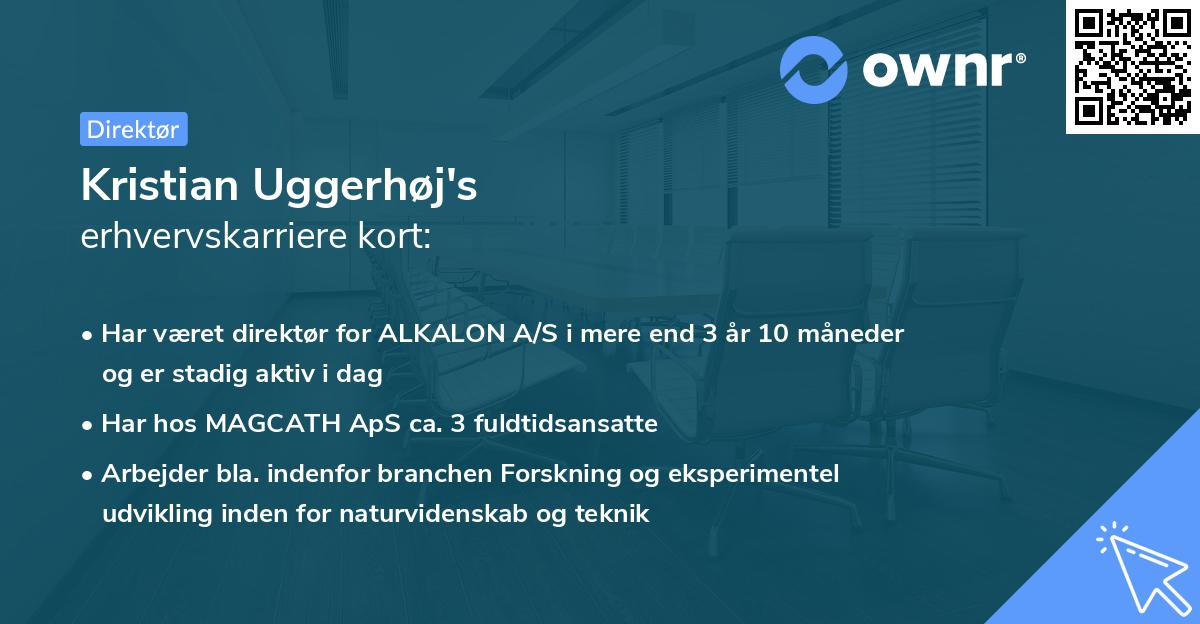 ownr®

Direktør

Kristian Uggerhøj's
erhvervskarriere kort:

• Har været direktør for ALKALON A/S i mere end 3 år 10 måneder og er stadig aktiv i dag

• Har hos MAGCATH ApS ca. 3 fuldtidsansatte

• Arbejder bla. indenfor branchen Forskning og eksperimentel udvikling inden for naturvidenskab og teknik